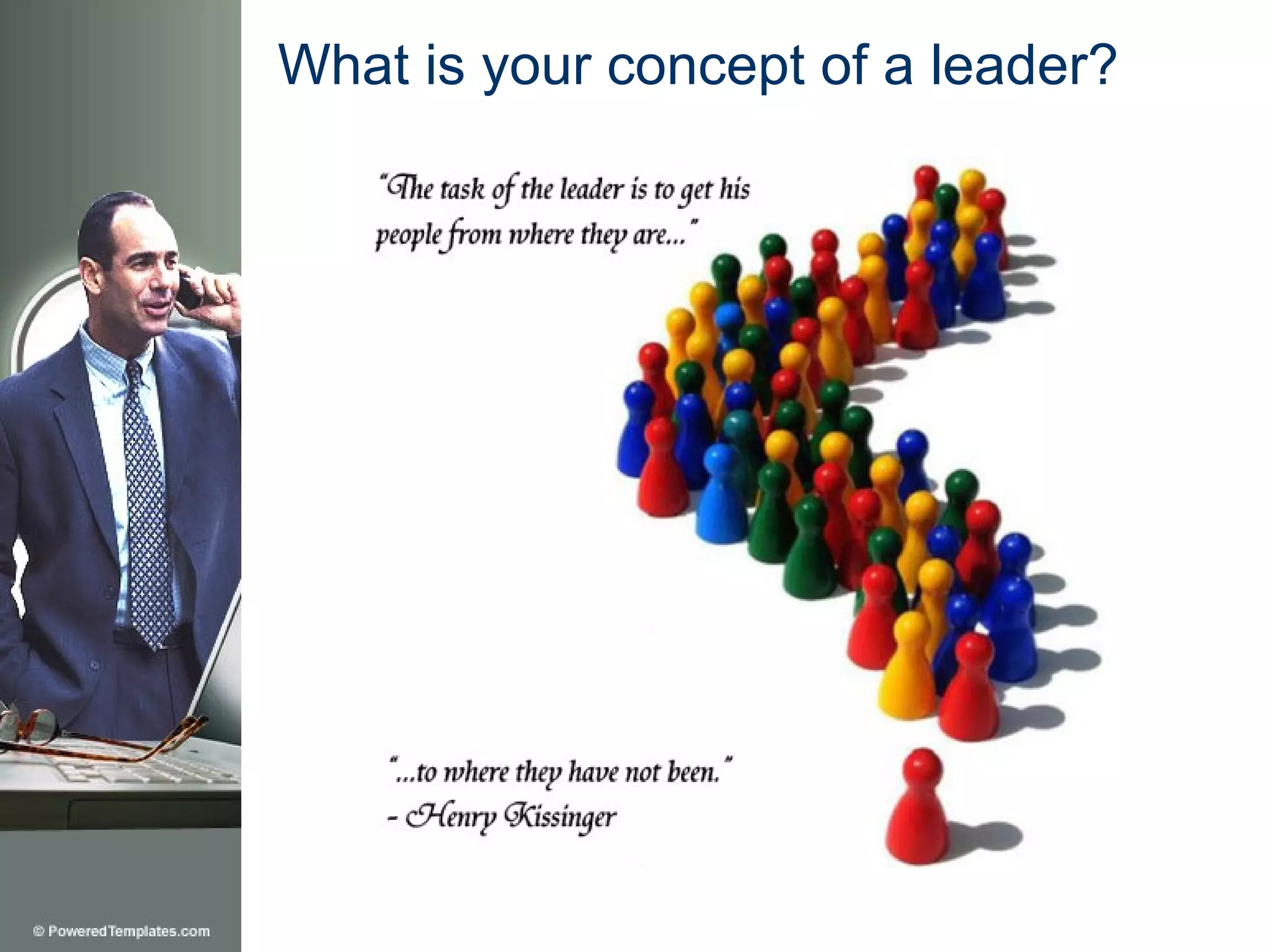 What is your concept of a leader?

"The task of the leader is to get his people from where they are..."

"...to where they have not been."
- Henry Kissinger

© PoweredTemplates.com